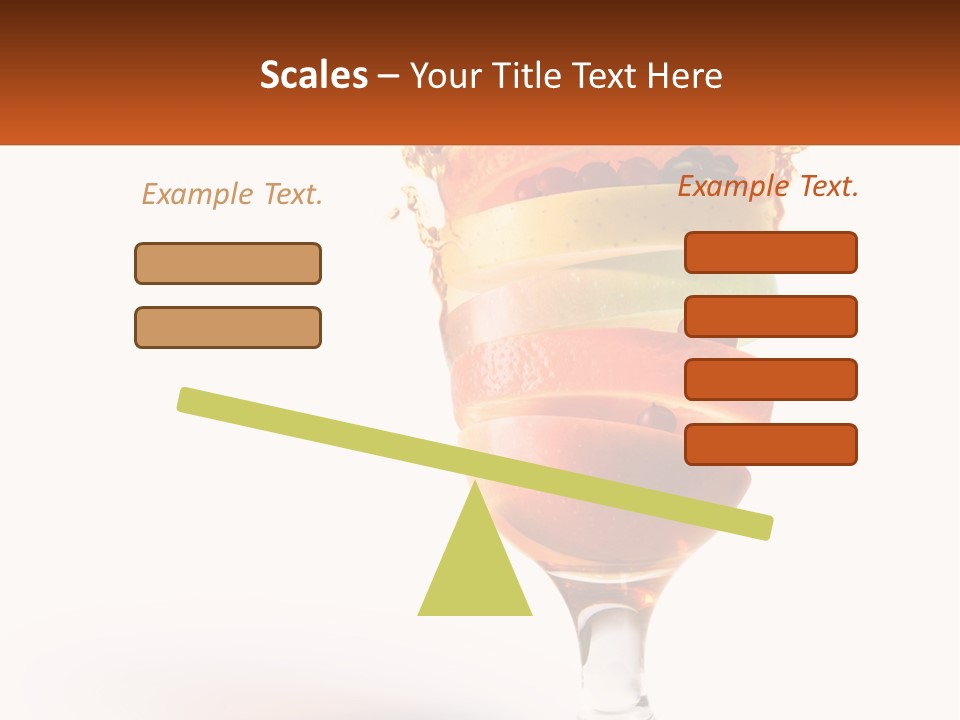 Scales – Your Title Text Here

Example Text.

Example Text.